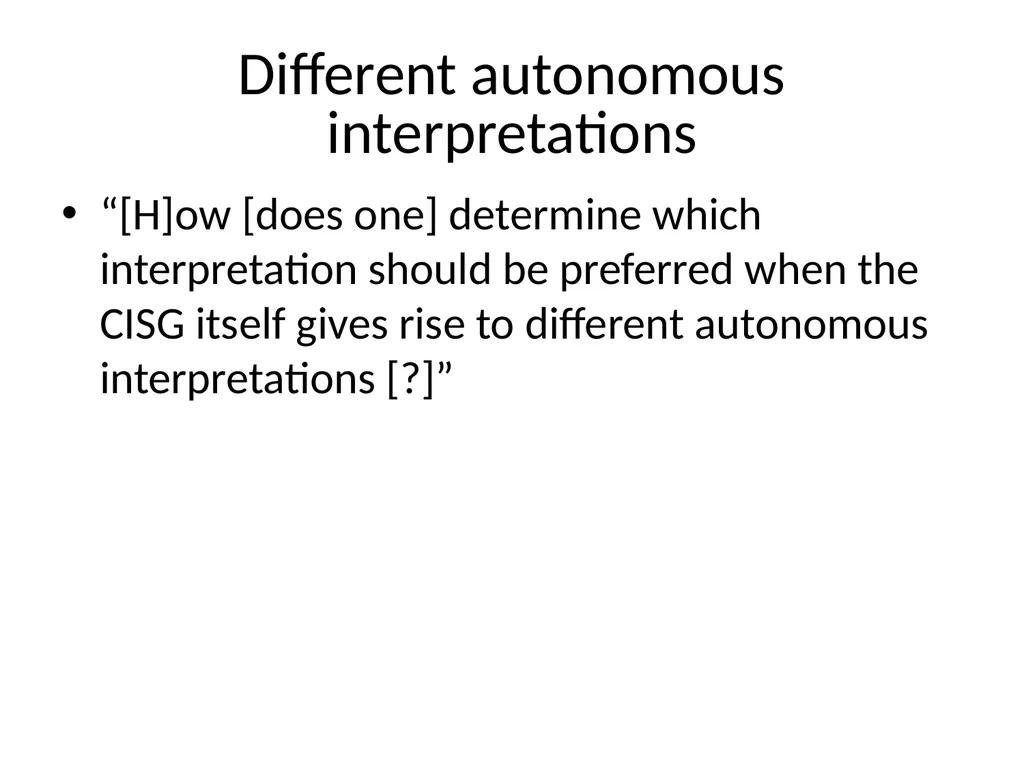 Different autonomous interpretations

• “[H]ow [does one] determine which interpretation should be preferred when the CISG itself gives rise to different autonomous interpretations [?]”